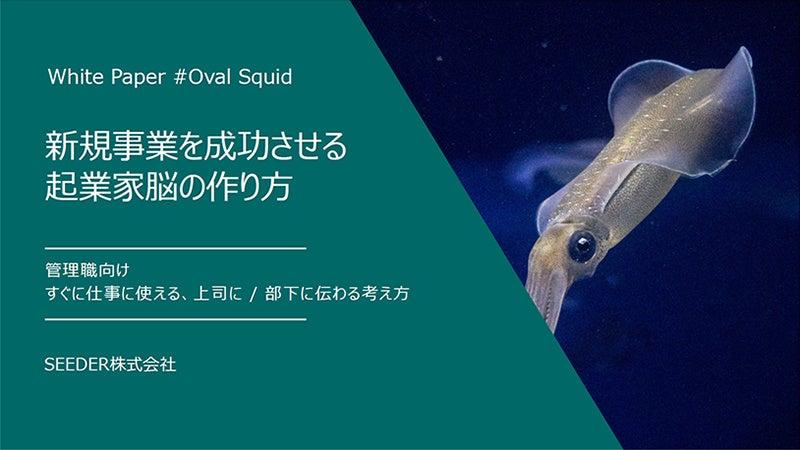 White Paper #Oval Squid

新規事業を成功させる
起業家脳の作り方

管理職向け
すぐに仕事に使える、上司に / 部下に伝わる考え方

SEEDER株式会社